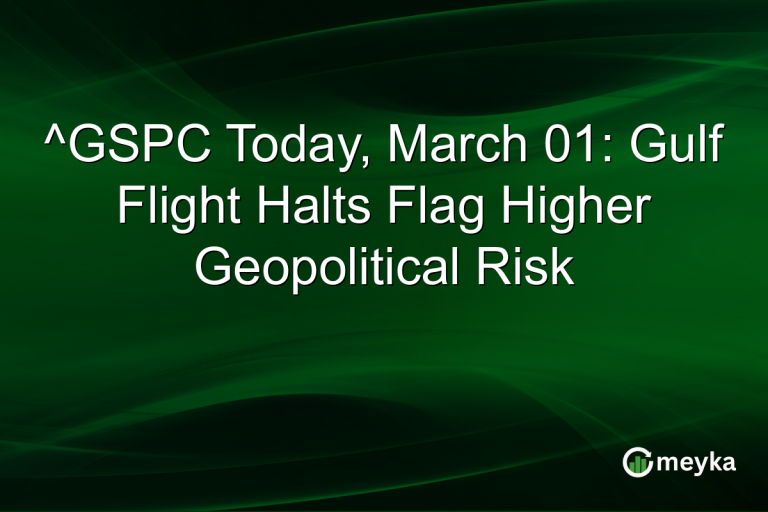 ^GSPC Today, March 01: Gulf Flight Halts Flag Higher Geopolitical Risk

meyka